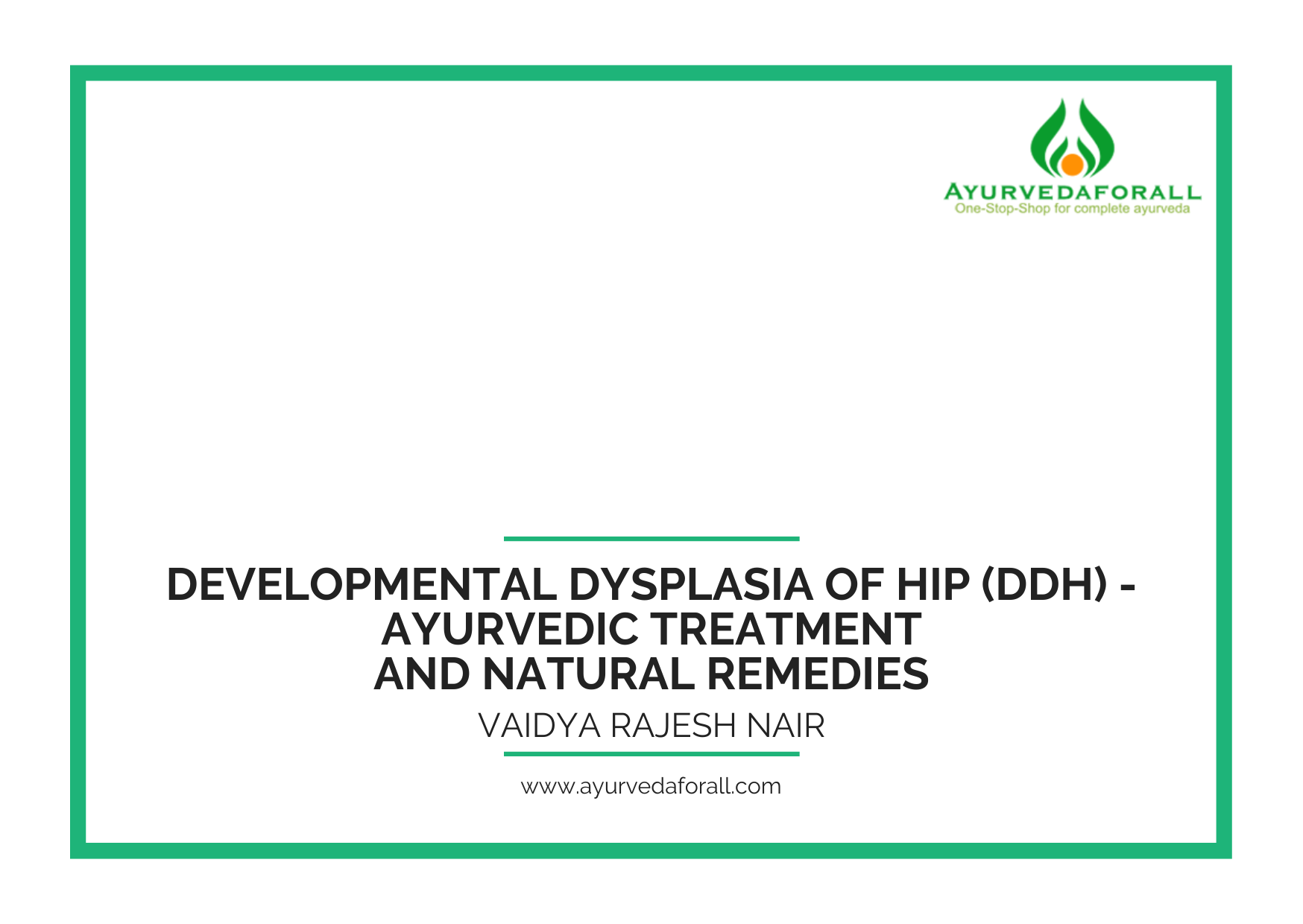 AYURVEDAFORALL
One-Stop-Shop for complete ayurveda

DEVELOPMENTAL DYSPLASIA OF HIP (DDH) - AYURVEDIC TREATMENT AND NATURAL REMEDIES

VAIDYA RAJESH NAIR

www.ayurvedaforall.com